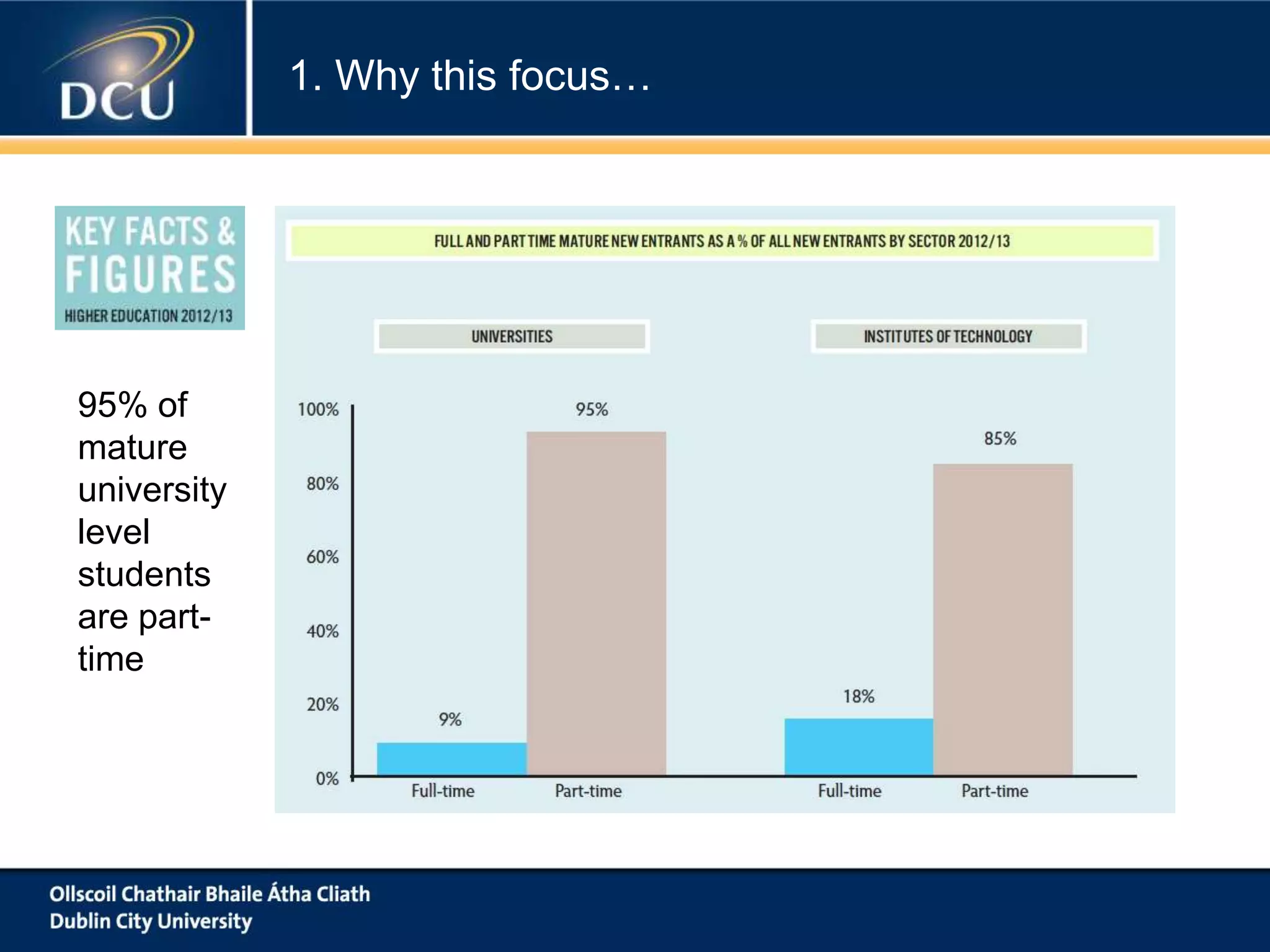 DCU

1. Why this focus…

KEY FACTS & FIGURES
HIGHER EDUCATION 2012/13

95% of mature university level students are part-time

FULL AND PART TIME MATURE NEW ENTRANTS AS A % OF ALL NEW ENTRANTS BY SECTOR 2012/13

UNIVERSITIES

INSTITUTES OF TECHNOLOGY

100%
80%
60%
40%
20%
0%

9%
95%
18%
85%

Full-time
Part-time
Full-time
Part-time

Ollscoil Chathair Bhaile Átha Cliath
Dublin City University